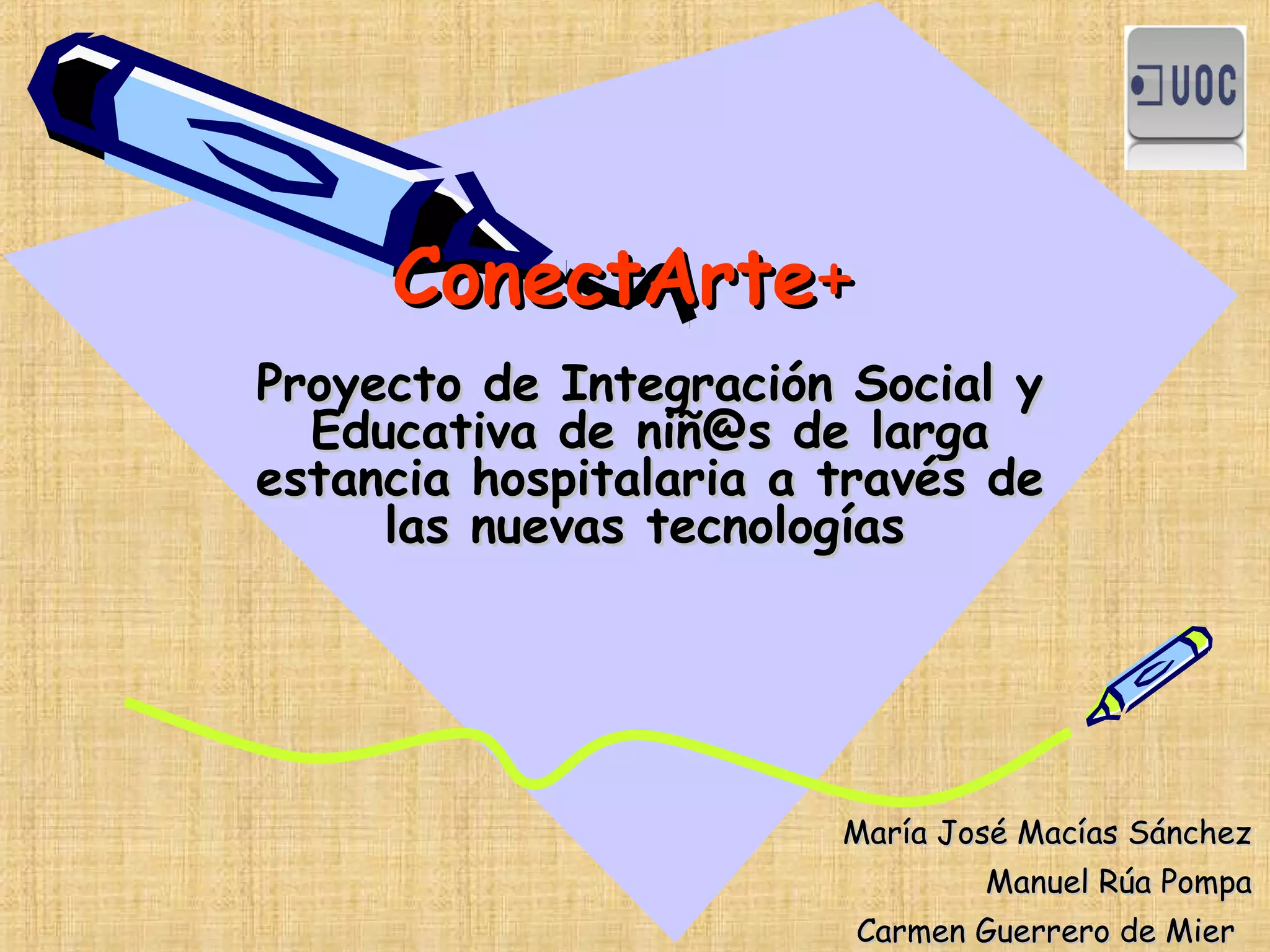 UOC

ConectArte+

Proyecto de Integración Social y Educativa de niñ@s de larga estancia hospitalaria a través de las nuevas tecnologías

María José Macías Sánchez
Manuel Rúa Pompa
Carmen Guerrero de Mier